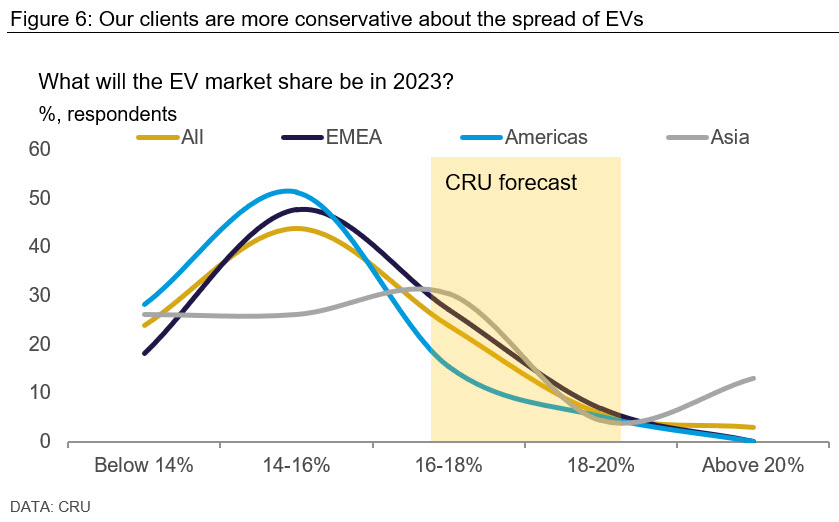 Figure 6: Our clients are more conservative about the spread of EVs

What will the EV market share be in 2023?

%, respondents

All
EMEA
Americas
Asia

CRU forecast

60
50
40
30
20
10
0

Below 14%
14-16%
16-18%
18-20%
Above 20%

DATA: CRU